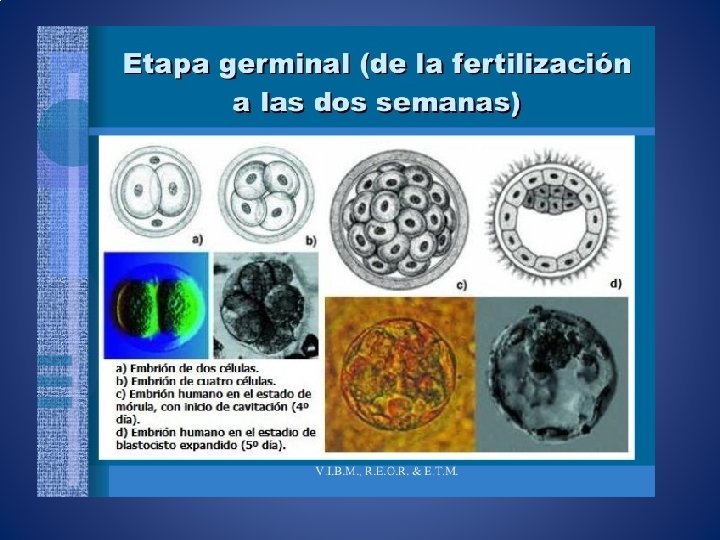 Etapa germinal (de la fertilización a las dos semanas)

a)

b)

c)

d)

a) Embrión de dos células.
b) Embrión de cuatro células.
c) Embrión humano en el estado de mórula, con inicio de cavitación (4º día).
d) Embrión humano en el estadio de blastocisto expandido (5º día).

V.I.B.M., R.E.O.R. & E.T.M.